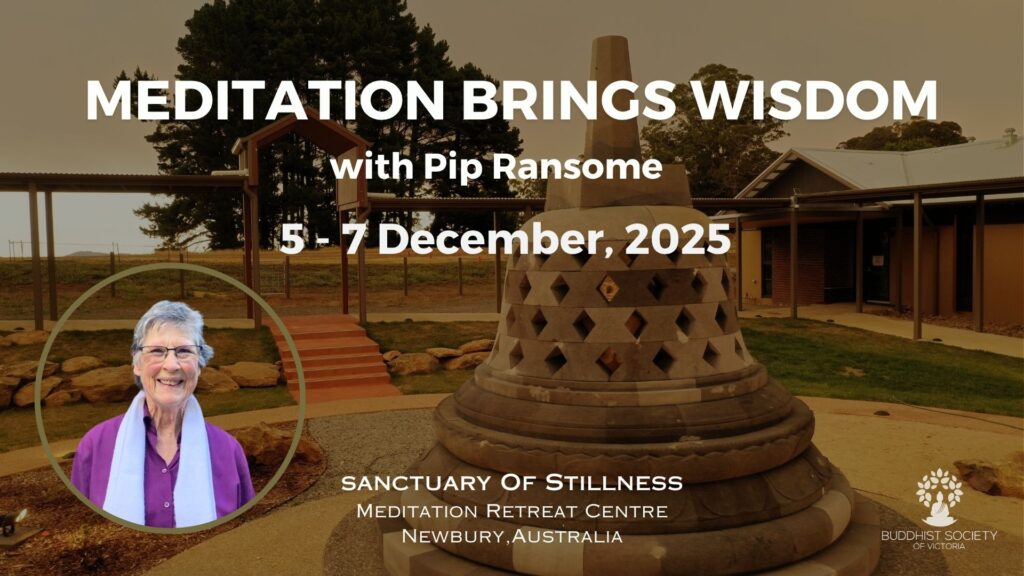 MEDITATION BRINGS WISDOM

with Pip Ransome

5 - 7 December, 2025

SANCTUARY OF STILLNESS
MEDITATION RETREAT CENTRE
NEWBURY,AUSTRALIA

BUDDHIST SOCIETY
OF VICTORIA